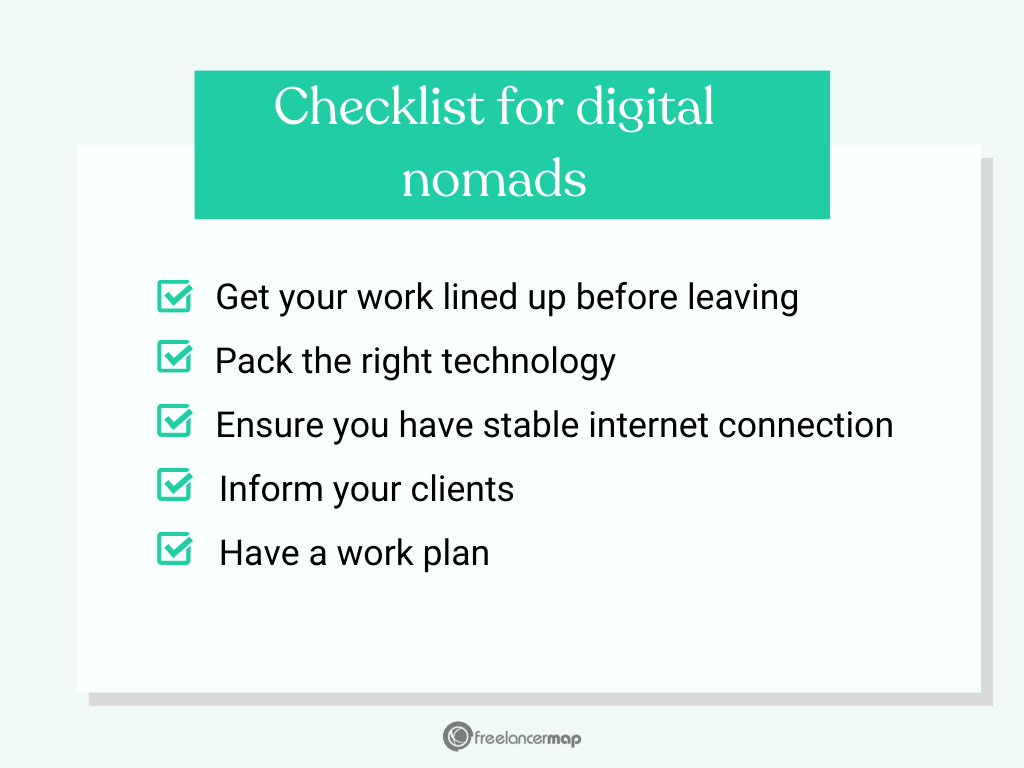 Checklist for digital nomads

Get your work lined up before leaving

Pack the right technology

Ensure you have stable internet connection

Inform your clients

Have a work plan

freelancermap